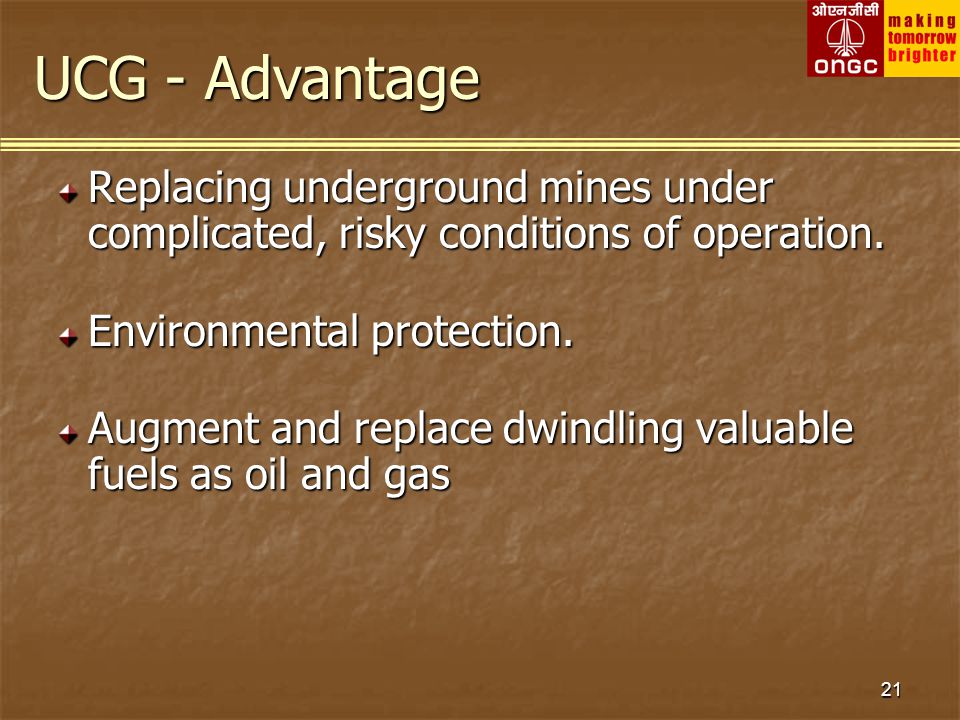 ओएनजीसी
ONGC
making tomorrow brighter

UCG - Advantage

Replacing underground mines under complicated, risky conditions of operation.

Environmental protection.

Augment and replace dwindling valuable fuels as oil and gas

21